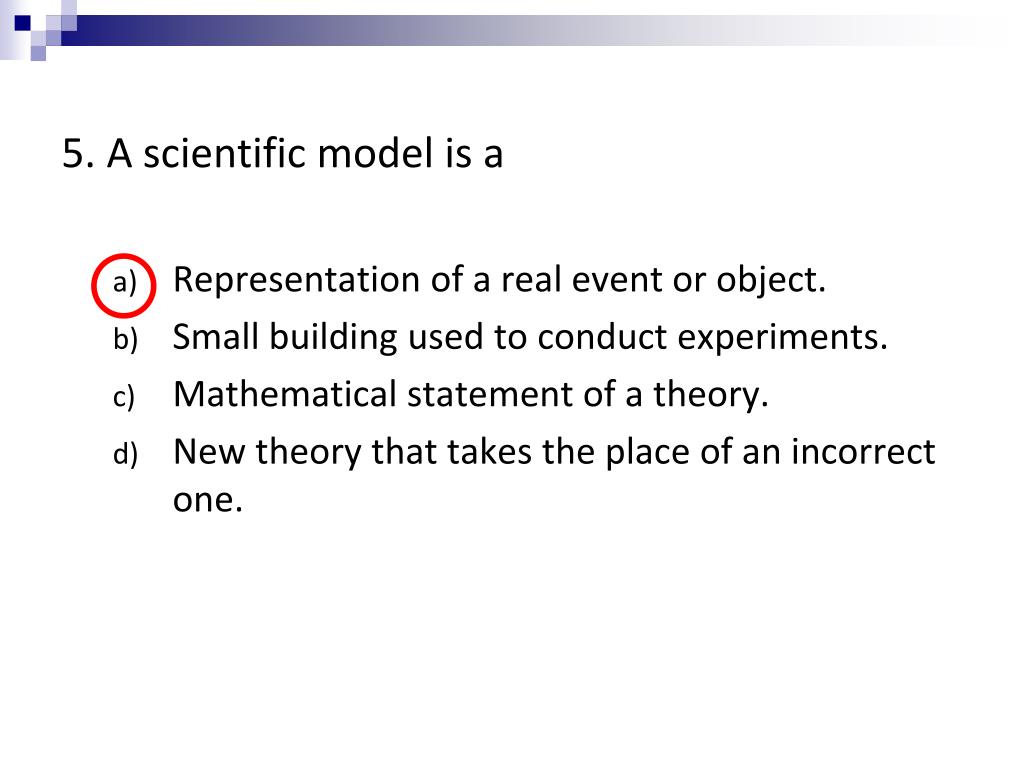 5. A scientific model is a

a) Representation of a real event or object.
b) Small building used to conduct experiments.
c) Mathematical statement of a theory.
d) New theory that takes the place of an incorrect one.